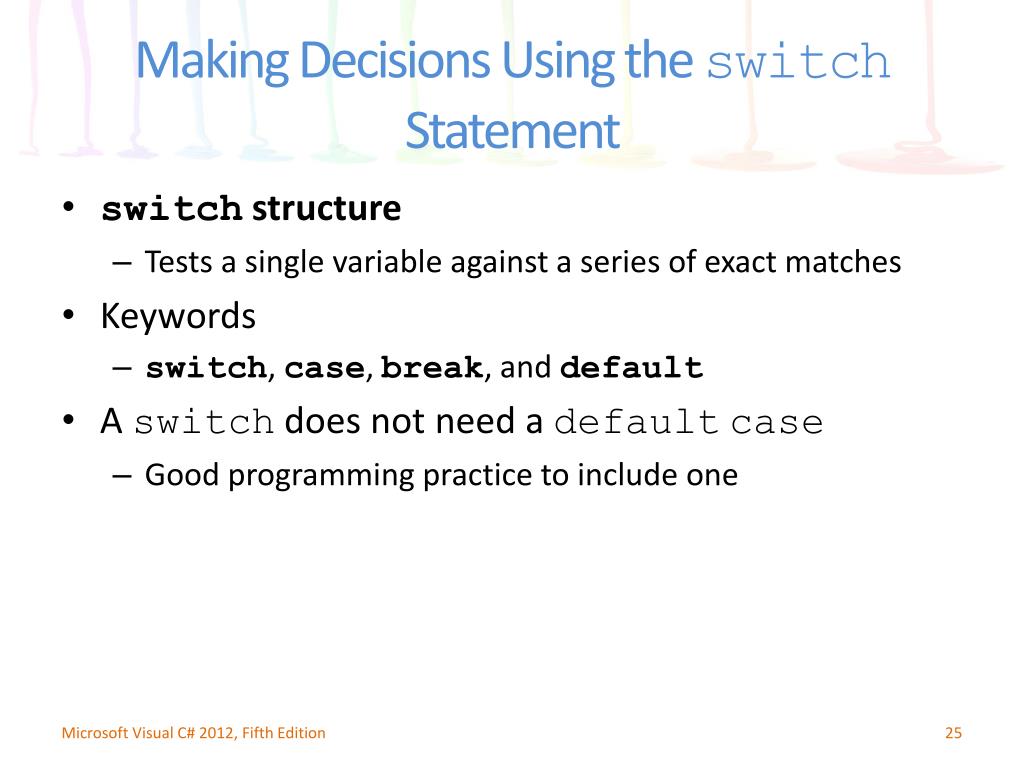 Making Decisions Using the switch Statement

• switch structure
– Tests a single variable against a series of exact matches
• Keywords
– switch, case, break, and default
• A switch does not need a default case
– Good programming practice to include one

Microsoft Visual C# 2012, Fifth Edition

25